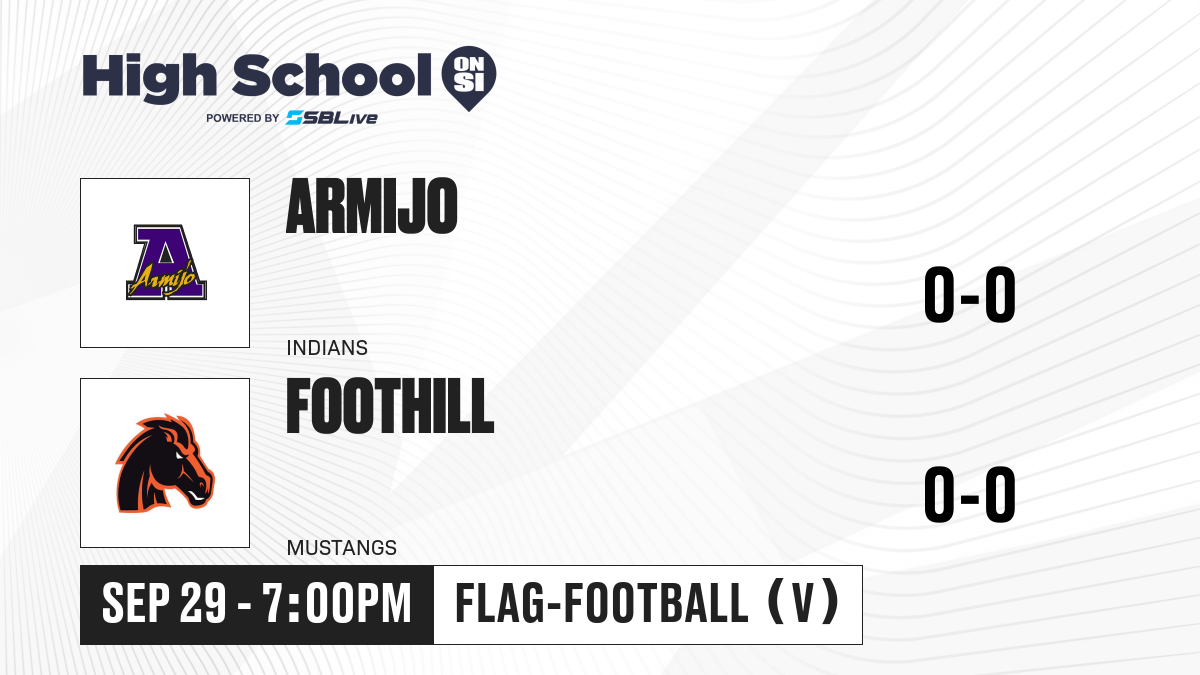 High School ON SI
POWERED BY SBLive

A
Armijo

ARMIJO
INDIANS
0-0

FOOTHILL
MUSTANGS
0-0

SEP 29 - 7:00PM
FLAG-FOOTBALL (V)